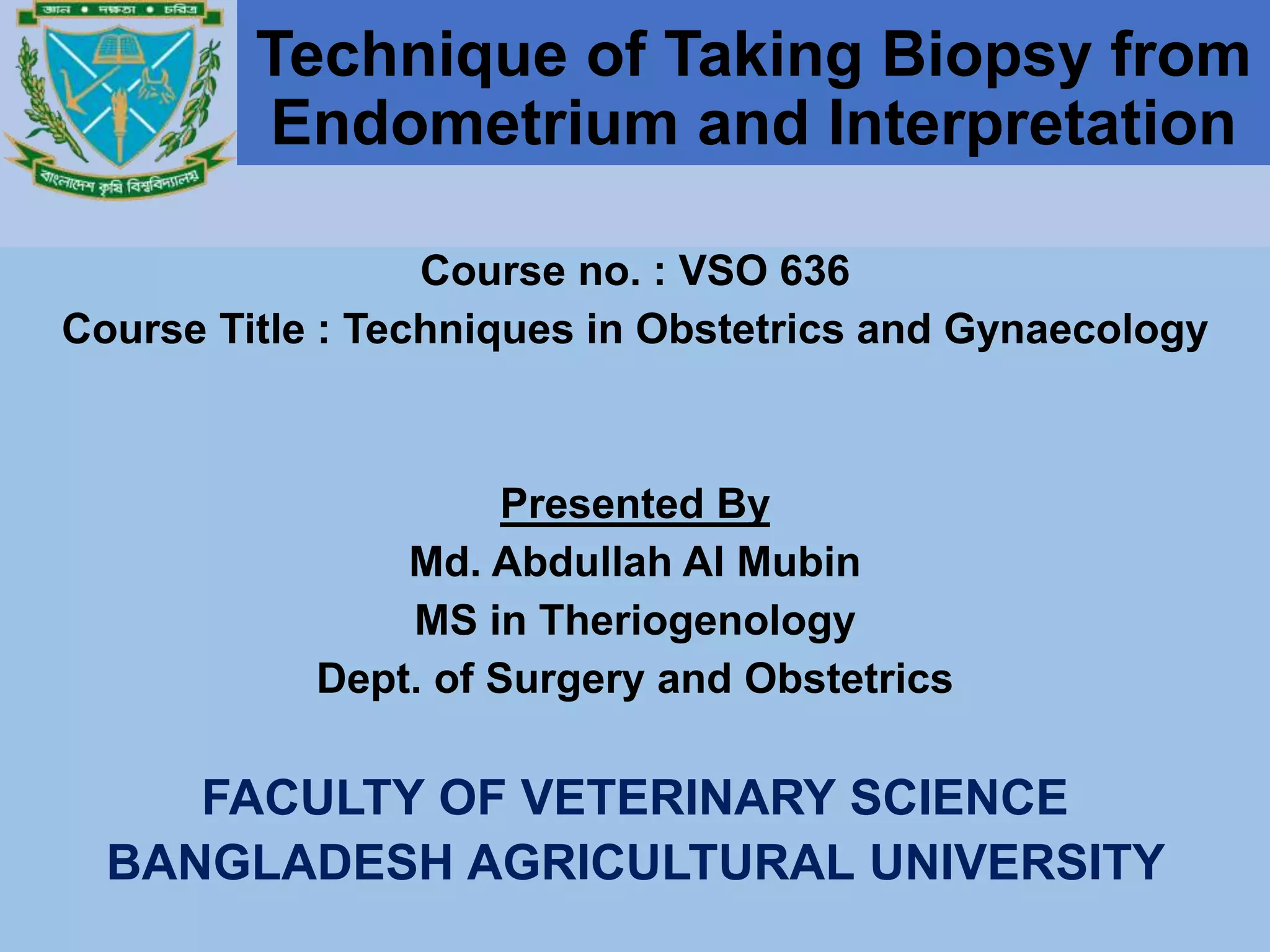 জ্ঞান • দক্ষতা • চরিত্র

বাংলাদেশ কৃষি বিশ্ববিদ্যালয়

Technique of Taking Biopsy from Endometrium and Interpretation

Course no. : VSO 636

Course Title : Techniques in Obstetrics and Gynaecology

Presented By

Md. Abdullah Al Mubin

MS in Theriogenology

Dept. of Surgery and Obstetrics

FACULTY OF VETERINARY SCIENCE

BANGLADESH AGRICULTURAL UNIVERSITY